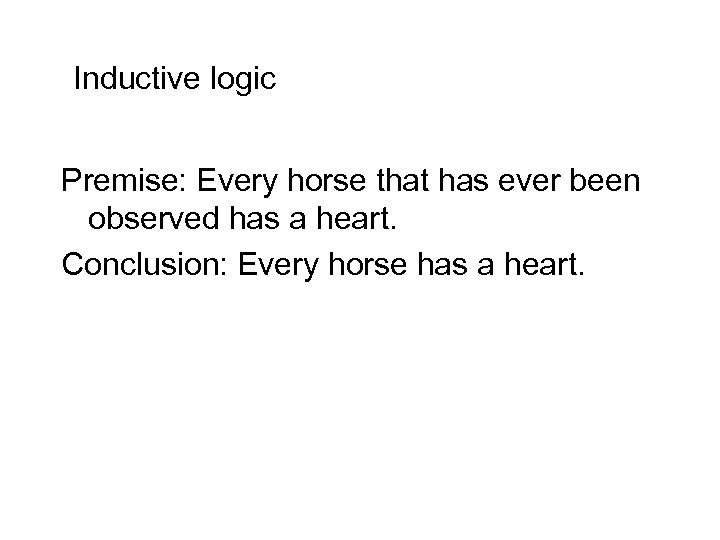 Inductive logic

Premise: Every horse that has ever been observed has a heart.

Conclusion: Every horse has a heart.